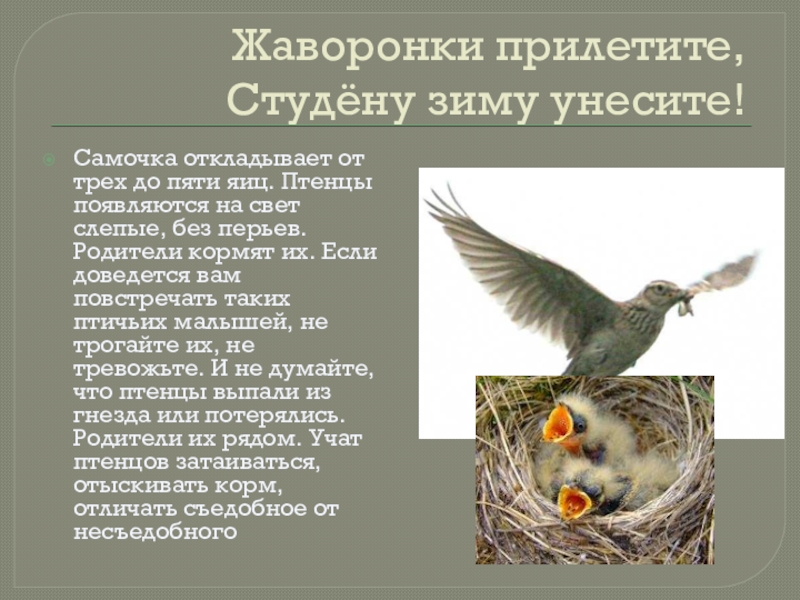 Жаворонки прилетите, Студёну зиму унесите!

Самочка откладывает от трех до пяти яиц. Птенцы появляются на свет слепые, без перьев. Родители кормят их. Если доведется вам повстречать таких птичьих малышей, не трогайте их, не тревожьте. И не думайте, что птенцы выпали из гнезда или потерялись. Родители их рядом. Учат птенцов затаиваться, отыскивать корм, отличать съедобное от несъедобного